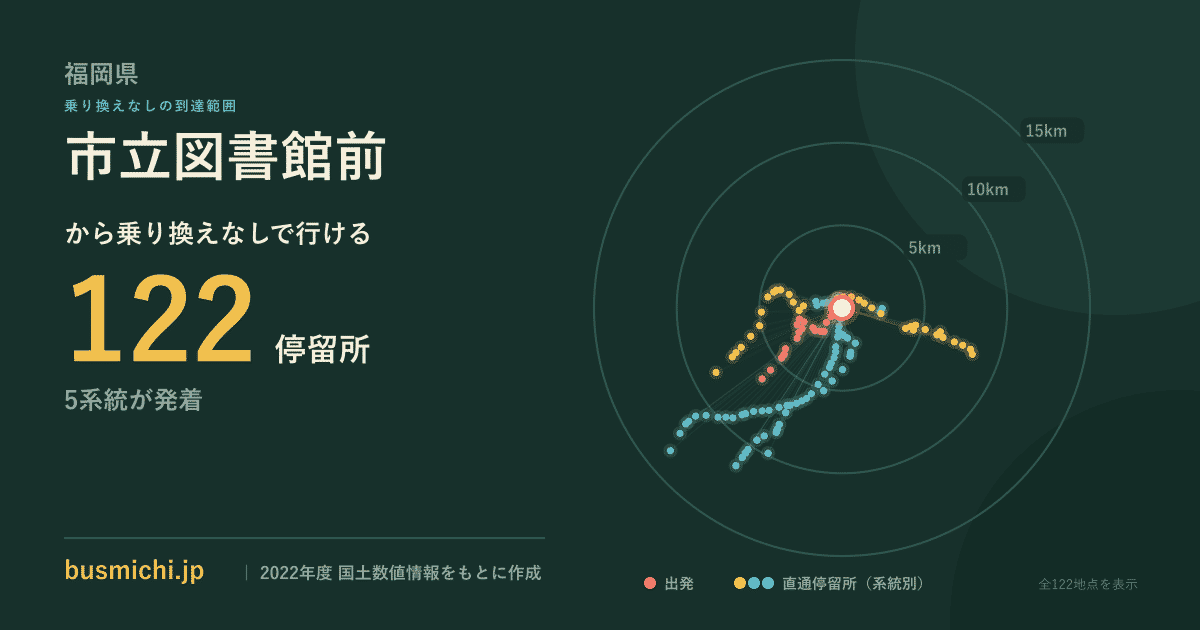 福岡県
乗り換えなしの到達範囲

市立図書館前

から乗り換えなしで行ける

122 停留所

5系統が発着

15km
10km
5km

busmichi.jp | 2022年度 国土数値情報をもとに作成

出発 直通停留所（系統別）

全122地点を表示